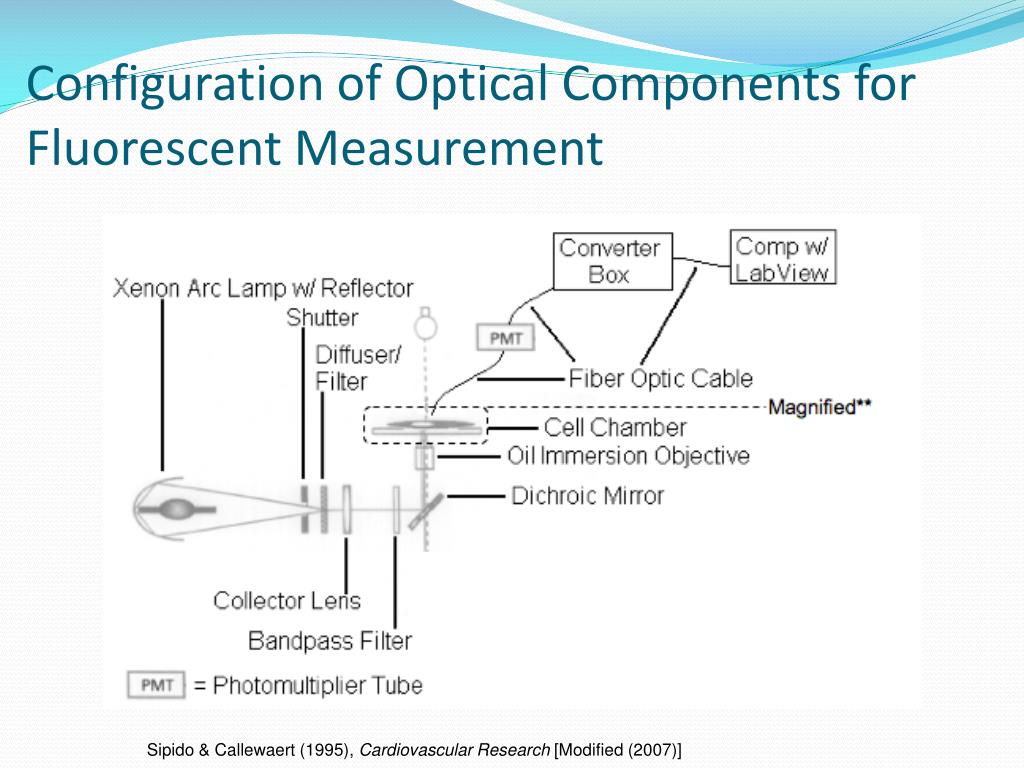 Configuration of Optical Components for Fluorescent Measurement

Converter Box

Comp w/ LabView

Xenon Arc Lamp w/ Reflector

Shutter

Diffuser/ Filter

PMT

Fiber Optic Cable

Magnified**

Cell Chamber

Oil Immersion Objective

Dichroic Mirror

Collector Lens

Bandpass Filter

PMT = Photomultiplier Tube

Sipido & Callewaert (1995), Cardiovascular Research [Modified (2007)]